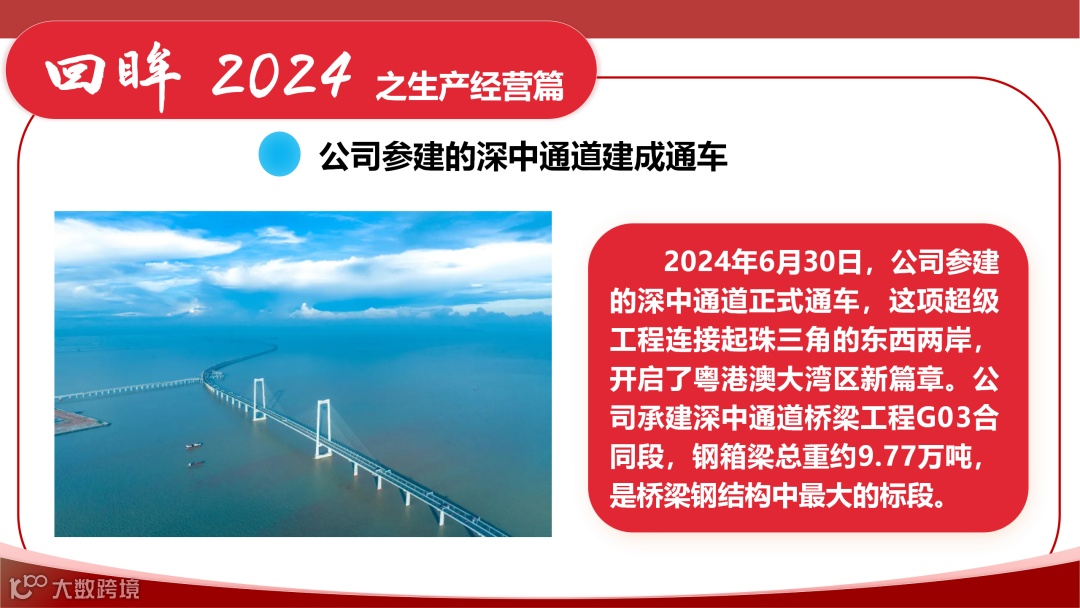 回眸 2024 之生产经营篇

公司参建的深中通道建成通车

2024年6月30日，公司参建的深中通道正式通车，这项超级工程连接起珠三角的东西两岸，开启了粤港澳大湾区新篇章。公司承建深中通道桥梁工程G03合同段，钢箱梁总重约9.77万吨，是桥梁钢结构中最大的标段。

大数跨境